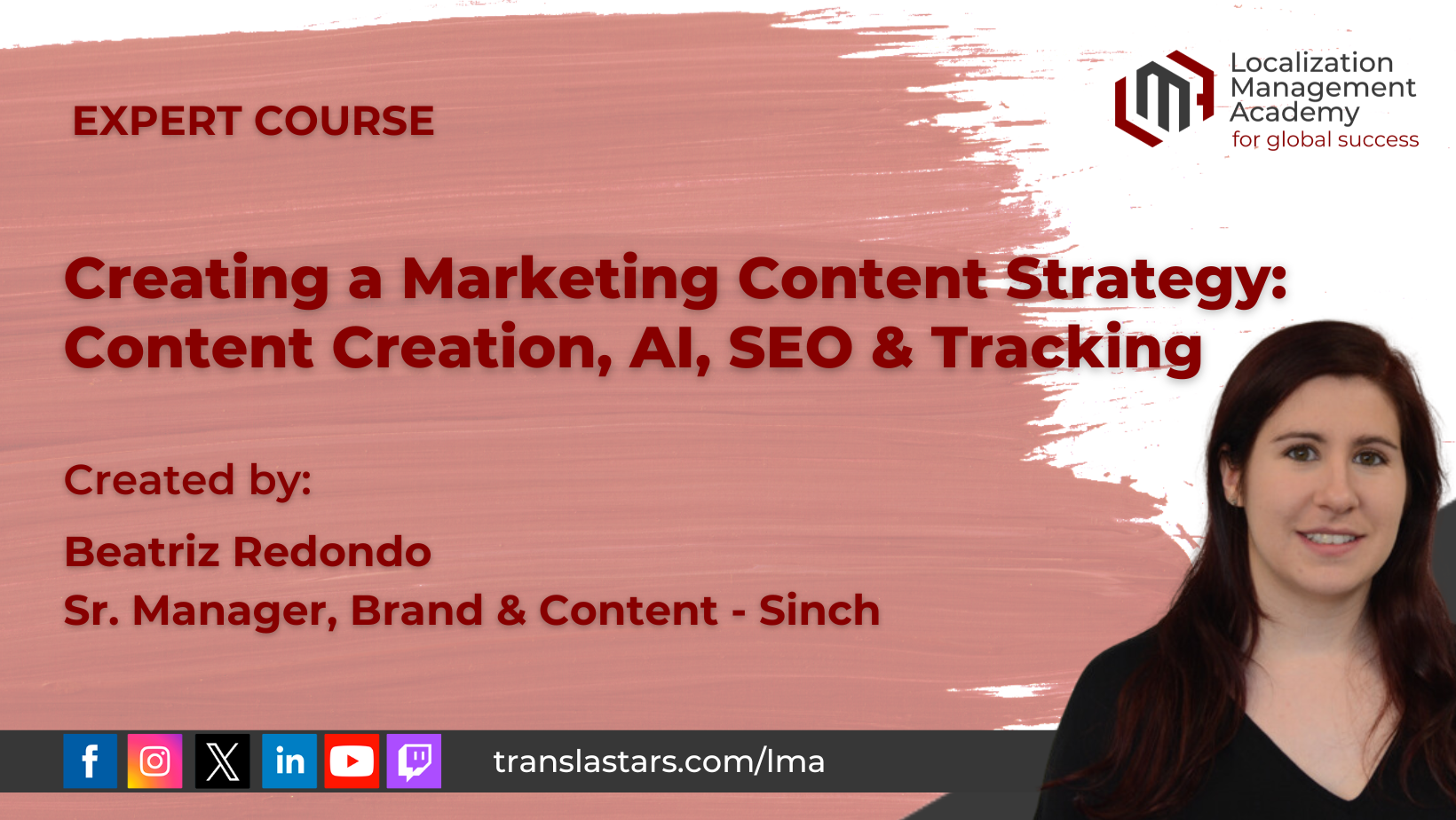 EXPERT COURSE

Localization Management Academy
for global success

Creating a Marketing Content Strategy: Content Creation, AI, SEO & Tracking

Created by:

Beatriz Redondo
Sr. Manager, Brand & Content - Sinch

translastars.com/lma